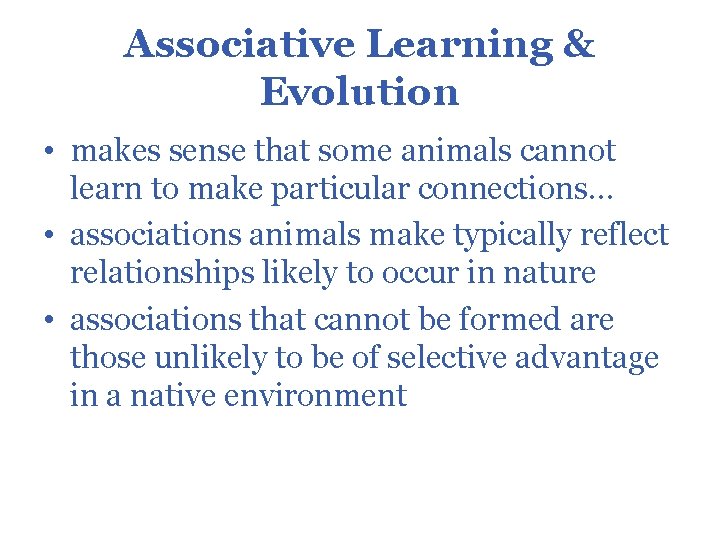 Associative Learning & Evolution

• makes sense that some animals cannot learn to make particular connections…

• associations animals make typically reflect relationships likely to occur in nature

• associations that cannot be formed are those unlikely to be of selective advantage in a native environment